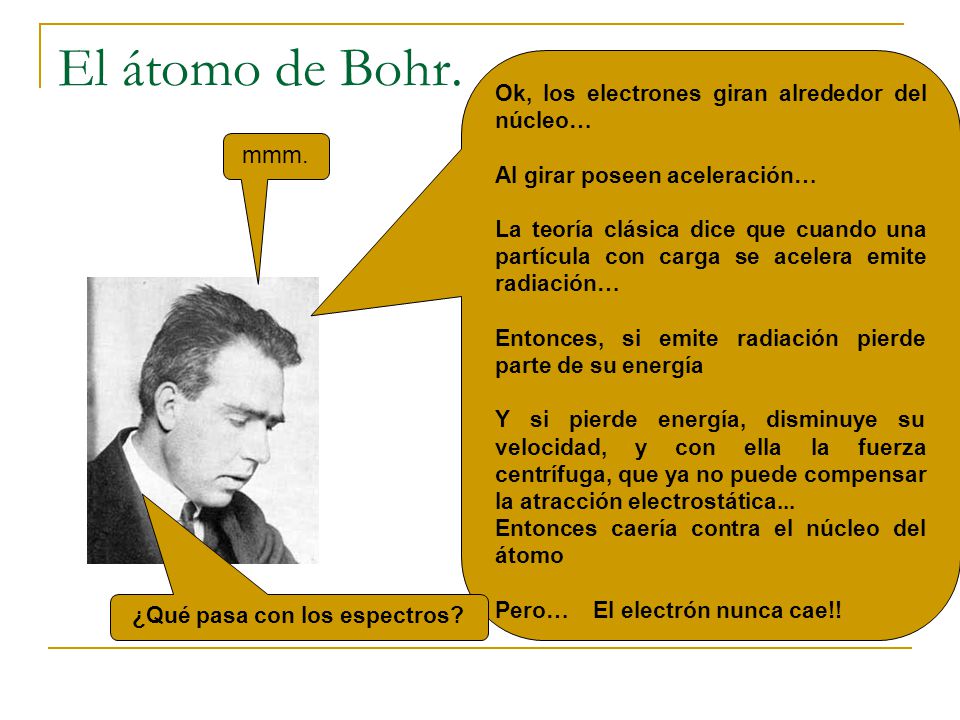 El átomo de Bohr.

mmm.

Ok, los electrones giran alrededor del núcleo…

Al girar poseen aceleración…

La teoría clásica dice que cuando una partícula con carga se acelera emite radiación…

Entonces, si emite radiación pierde parte de su energía

Y si pierde energía, disminuye su velocidad, y con ella la fuerza centrífuga, que ya no puede compensar la atracción electrostática...
Entonces caería contra el núcleo del átomo

Pero… El electrón nunca cae!!

¿Qué pasa con los espectros?